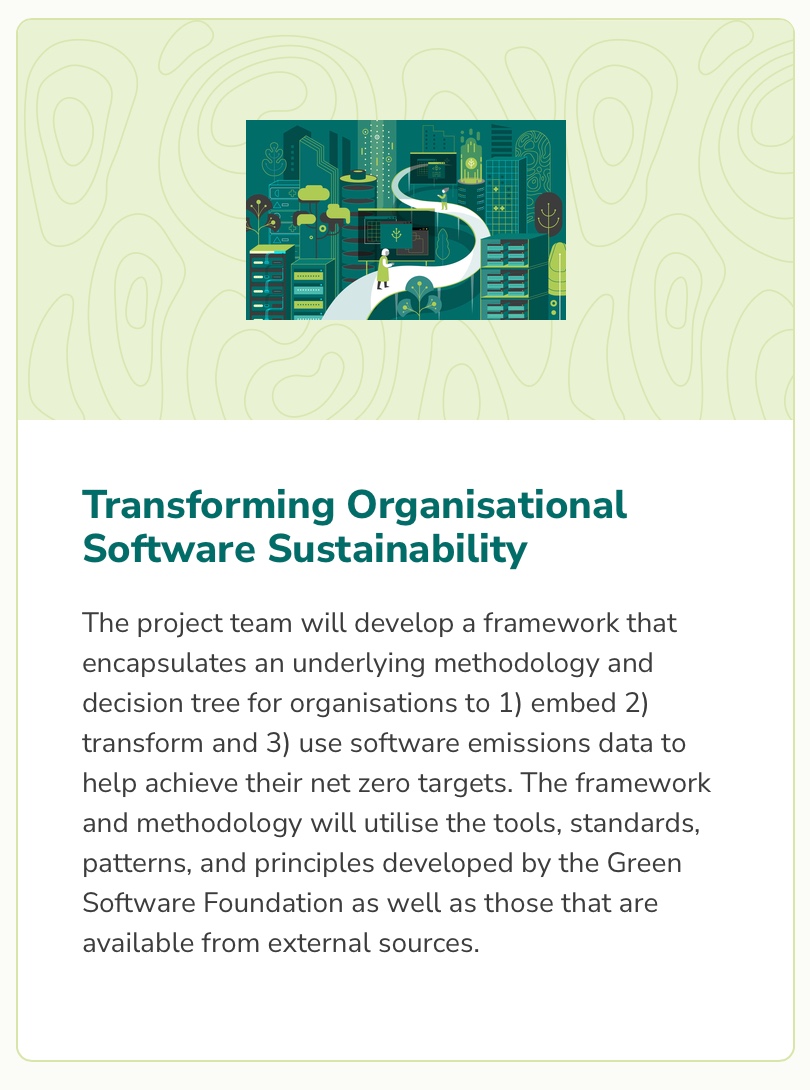 Transforming Organisational Software Sustainability

The project team will develop a framework that encapsulates an underlying methodology and decision tree for organisations to 1) embed 2) transform and 3) use software emissions data to help achieve their net zero targets. The framework and methodology will utilise the tools, standards, patterns, and principles developed by the Green Software Foundation as well as those that are available from external sources.